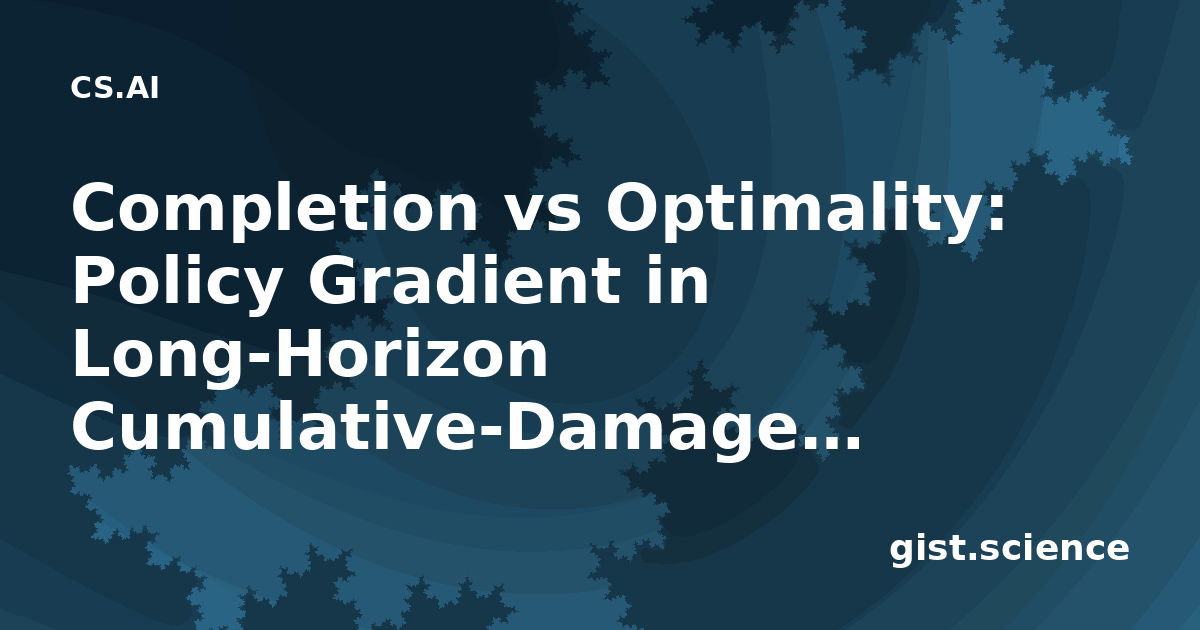 CS.AI

Completion vs Optimality: Policy Gradient in Long-Horizon Cumulative-Damage...

gist.science